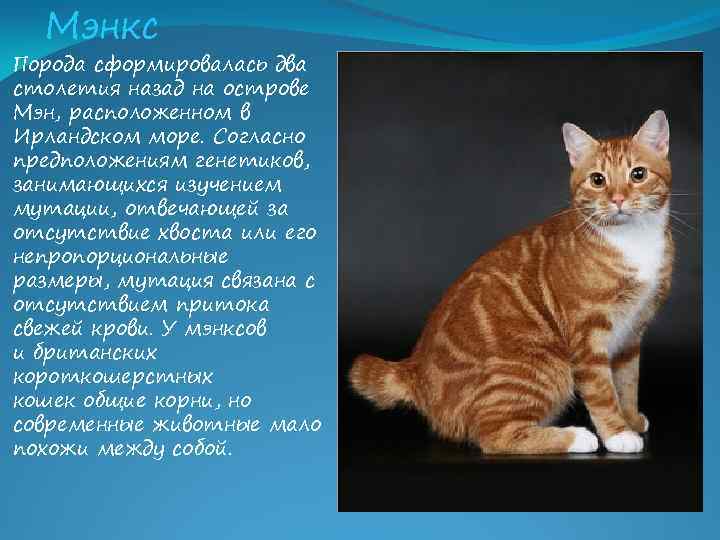 Мэнкс

Порода сформировалась два столетия назад на острове Мэн, расположенном в Ирландском море. Согласно предположениям генетиков, занимающихся изучением мутации, отвечающей за отсутствие хвоста или его непропорциональные размеры, мутация связана с отсутствием притока свежей крови. У мэнксов и британских короткошерстных кошек общие корни, но современные животные мало похожи между собой.